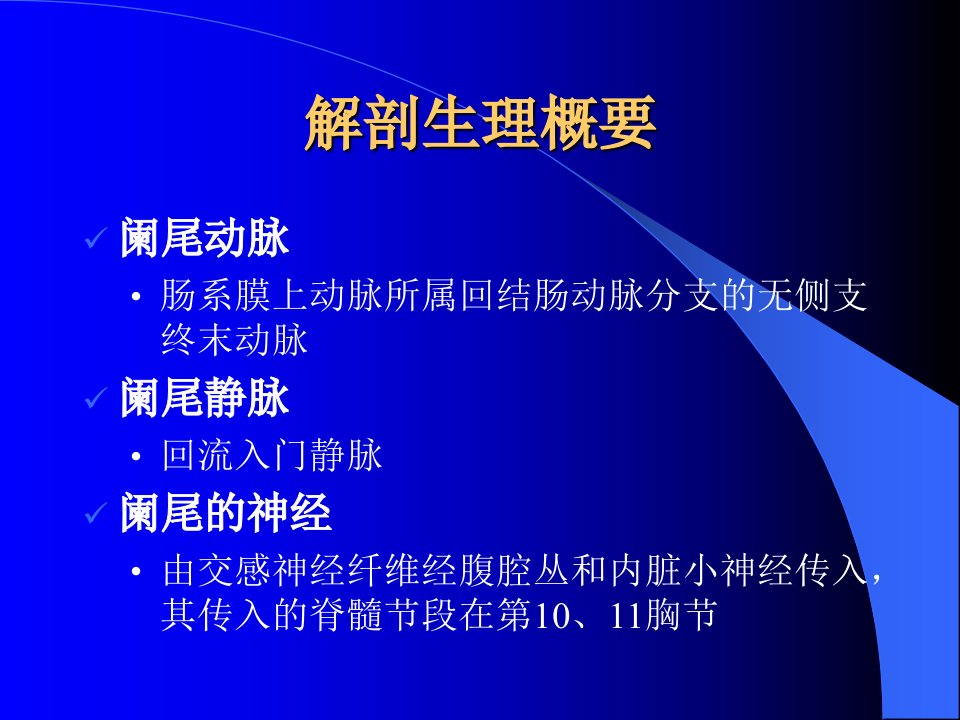 解剖生理概要

✓ 阑尾动脉

• 肠系膜上动脉所属回结肠动脉分支的无侧支终末动脉

✓ 阑尾静脉

• 回流入门静脉

✓ 阑尾的神经

• 由交感神经纤维经腹腔丛和内脏小神经传入，其传入的脊髓节段在第10、11胸节